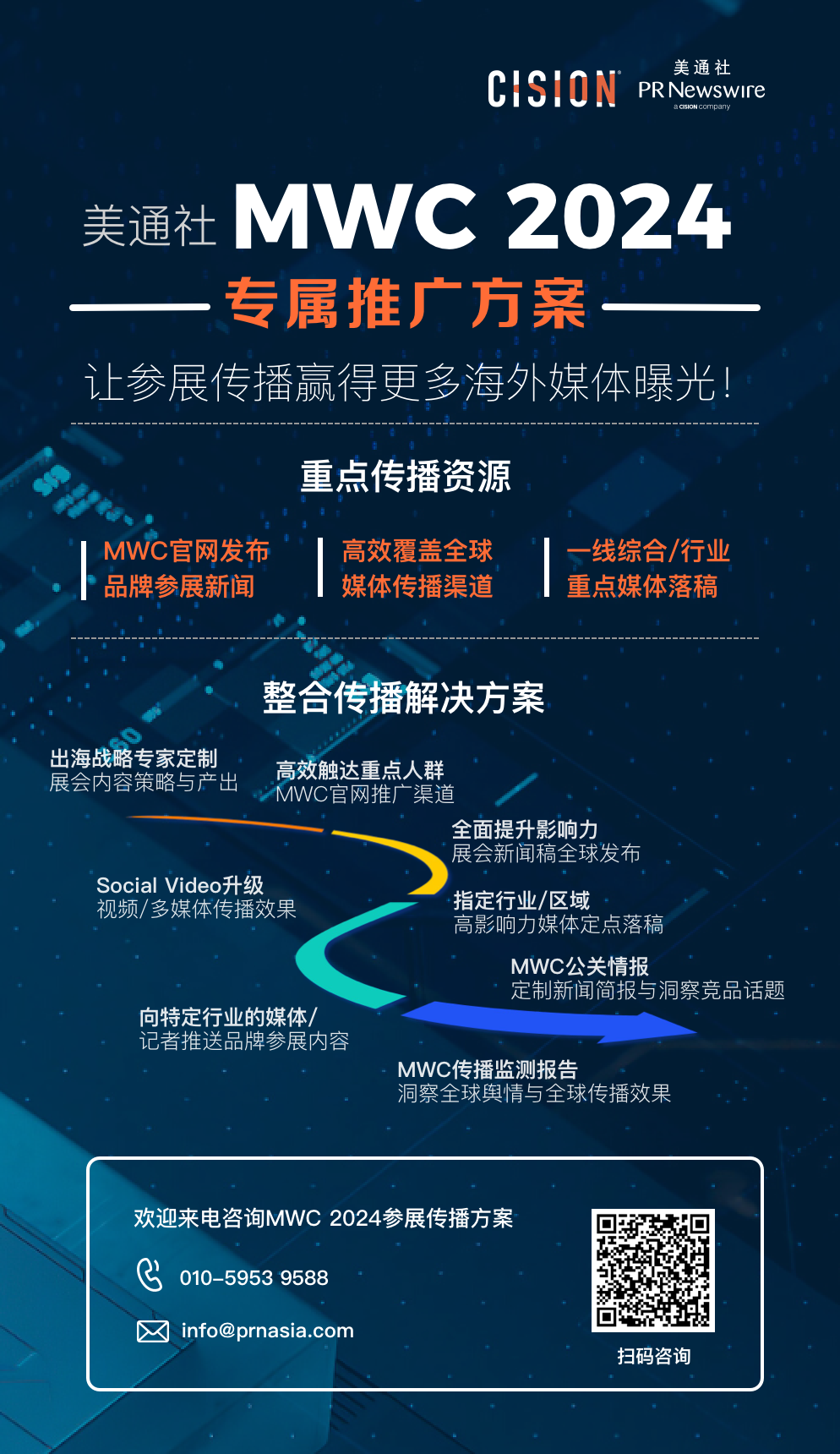 CISION

美通社
PR Newswire
a CISION company

美通社 MWC 2024
专属推广方案

让参展传播赢得更多海外媒体曝光！

重点传播资源

MWC官网发布
品牌参展新闻

高效覆盖全球
媒体传播渠道

一线综合/行业
重点媒体落稿

整合传播解决方案

出海战略专家定制
展会内容策略与产出

高效触达重点人群
MWC官网推广渠道

全面提升影响力
展会新闻稿全球发布

Social Video升级
视频/多媒体传播效果

指定行业/区域
高影响力媒体定点落稿

MWC公关情报
定制新闻简报与洞察竞品话题

向特定行业的媒体/
记者推送品牌参展内容

MWC传播监测报告
洞察全球舆情与全球传播效果

欢迎来电咨询MWC 2024参展传播方案

010-5953 9588

info@prnasia.com

扫码咨询